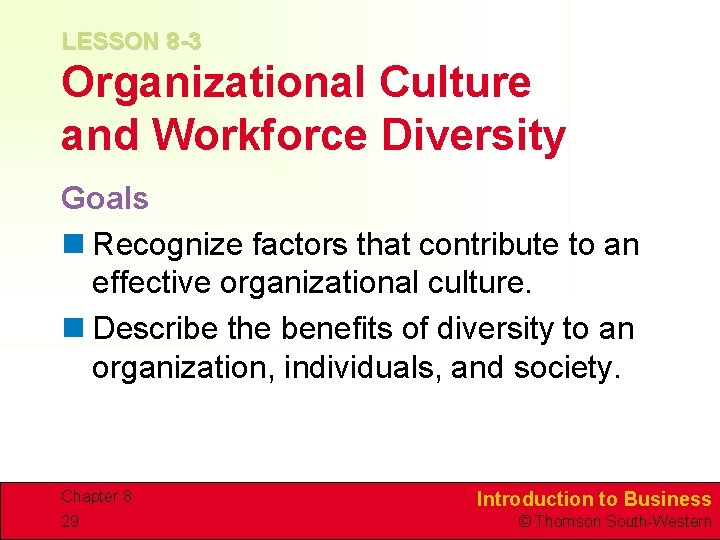 LESSON 8-3
Organizational Culture and Workforce Diversity

Goals

Recognize factors that contribute to an effective organizational culture.

Describe the benefits of diversity to an organization, individuals, and society.

Chapter 8
29

Introduction to Business
© Thomson South-Western